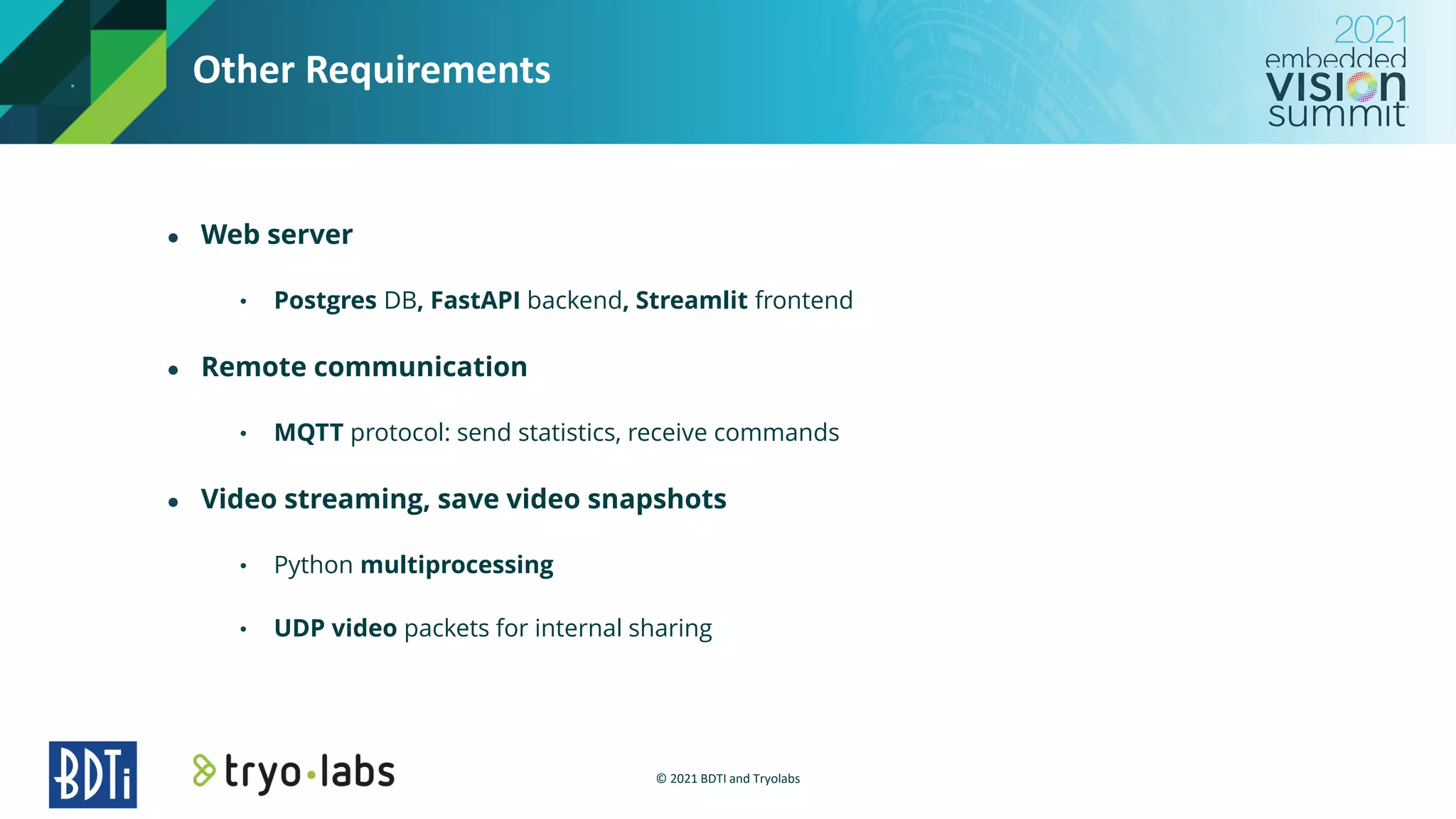 Other Requirements

2021 embedded VISION summit

• Web server

• Postgres DB, FastAPI backend, Streamlit frontend

• Remote communication

• MQTT protocol: send statistics, receive commands

• Video streaming, save video snapshots

• Python multiprocessing

• UDP video packets for internal sharing

BDTi

tryo·labs

© 2021 BDTI and Tryolabs